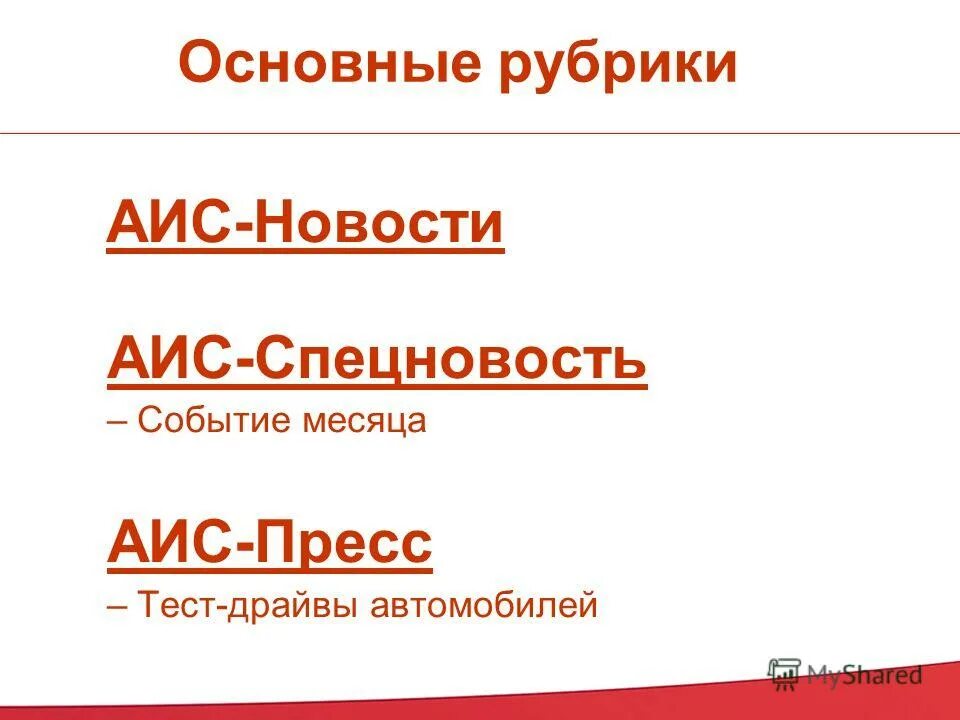 Основные рубрики

АИС-Новости

АИС-Спецновость
– Событие месяца

АИС-Пресс
– Тест-драйвы автомобилей

MyShared